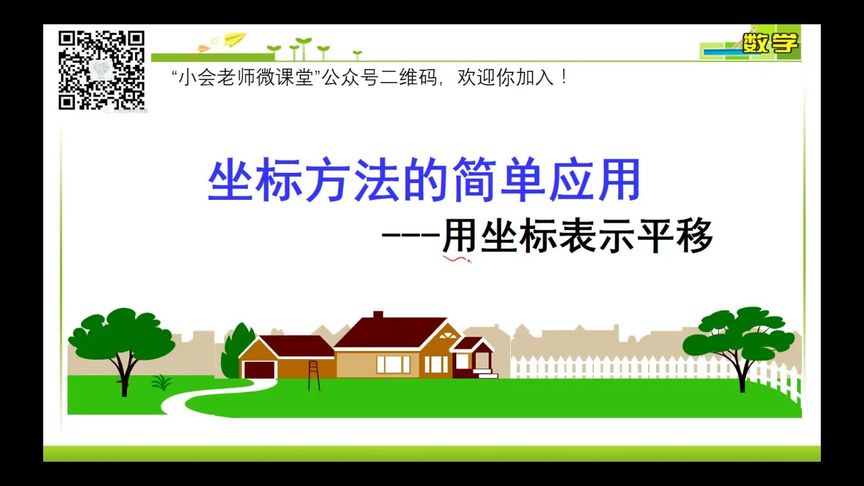 数学

“小会老师微课堂”公众号二维码，欢迎你加入！

坐标方法的简单应用

---用坐标表示平移